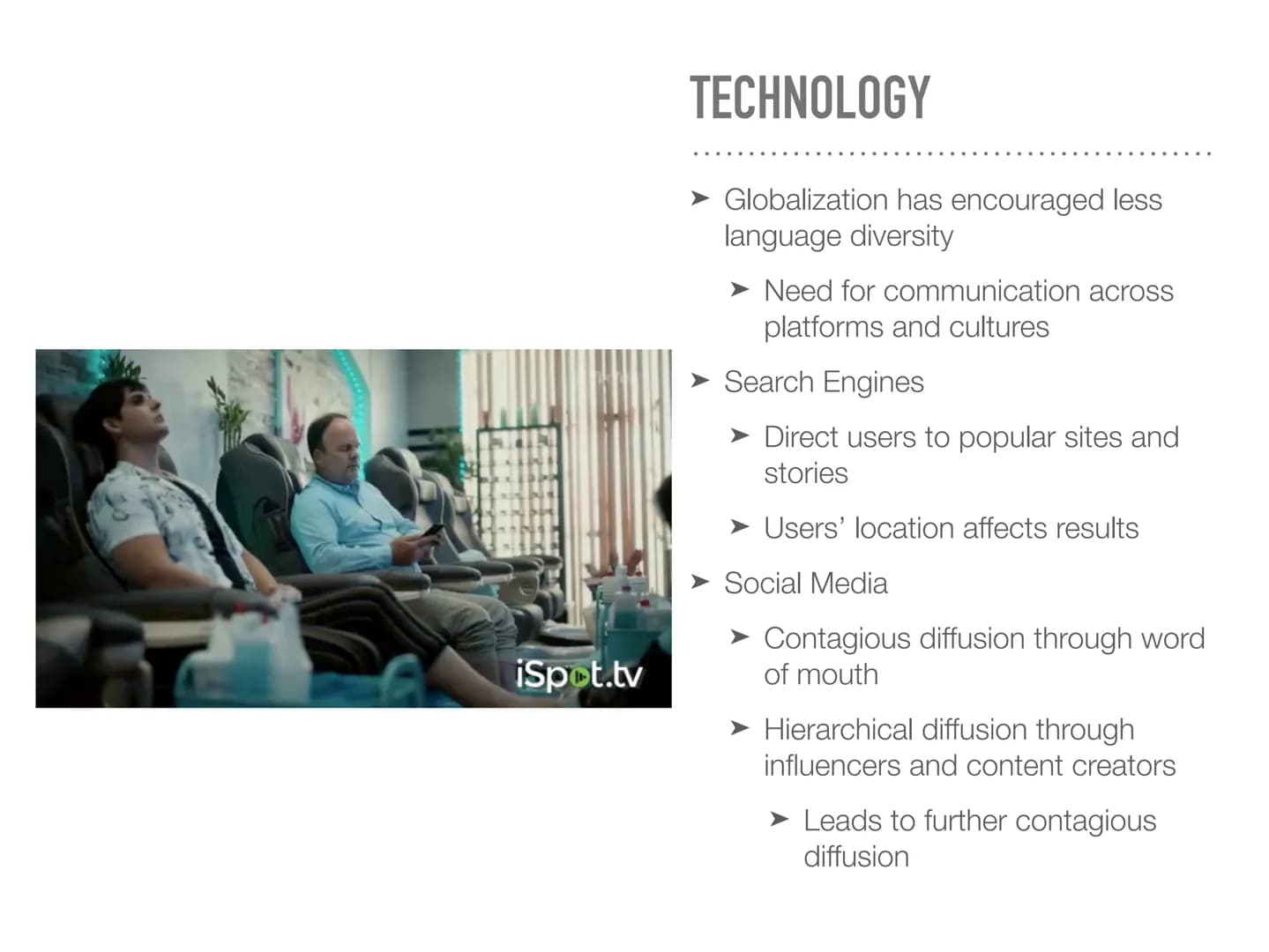 iSpot.tv

TECHNOLOGY

➤ Globalization has encouraged less language diversity

➤ Need for communication across platforms and cultures

➤ Search Engines

➤ Direct users to popular sites and stories

➤ Users' location affects results

➤ Social Media

➤ Contagious diffusion through word of mouth

➤ Hierarchical diffusion through influencers and content creators

➤ Leads to further contagious diffusion